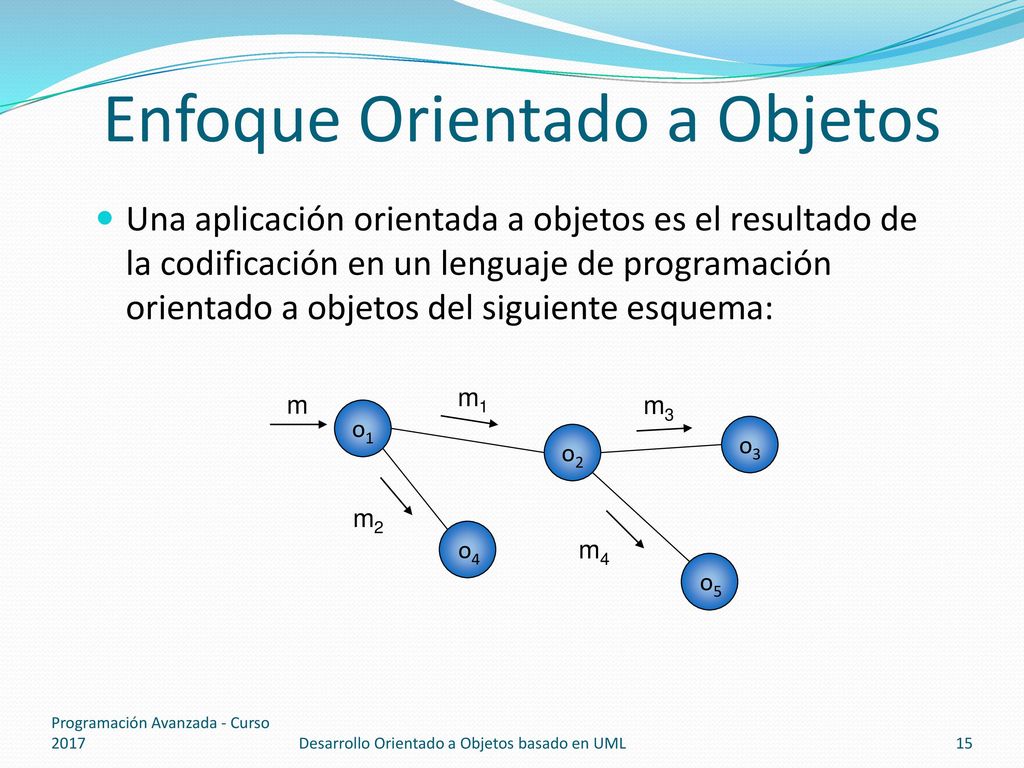 Enfoque Orientado a Objetos

Una aplicación orientada a objetos es el resultado de la codificación en un lenguaje de programación orientado a objetos del siguiente esquema:

m
$o_1$
$m_1$
$o_2$
$m_3$
$o_3$
$m_2$
$o_4$
$m_4$
$o_5$

Programación Avanzada - Curso 2017

Desarrollo Orientado a Objetos basado en UML

15